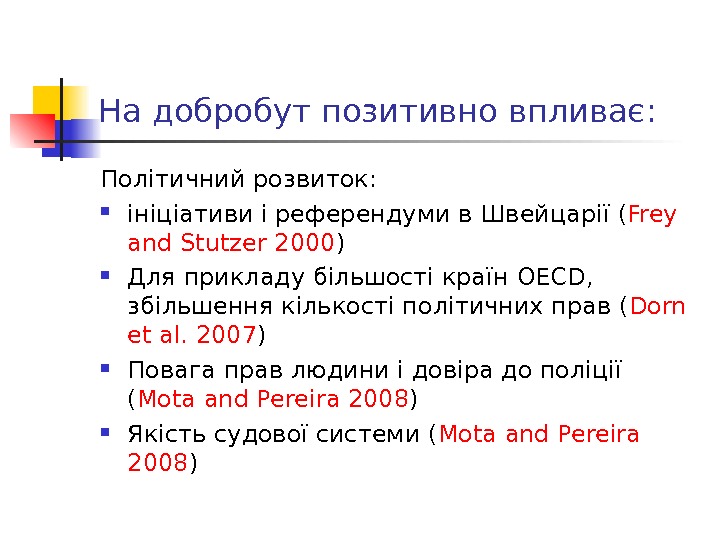 На добробут позитивно впливає:

Політичний розвиток:

- ініціативи і референдуми в Швейцарії (Frey and Stutzer 2000)
- Для прикладу більшості країн OECD, збільшення кількості політичних прав (Dorn et al. 2007)
- Повага прав людини і довіра до поліції (Mota and Pereira 2008)
- Якість судової системи (Mota and Pereira 2008)